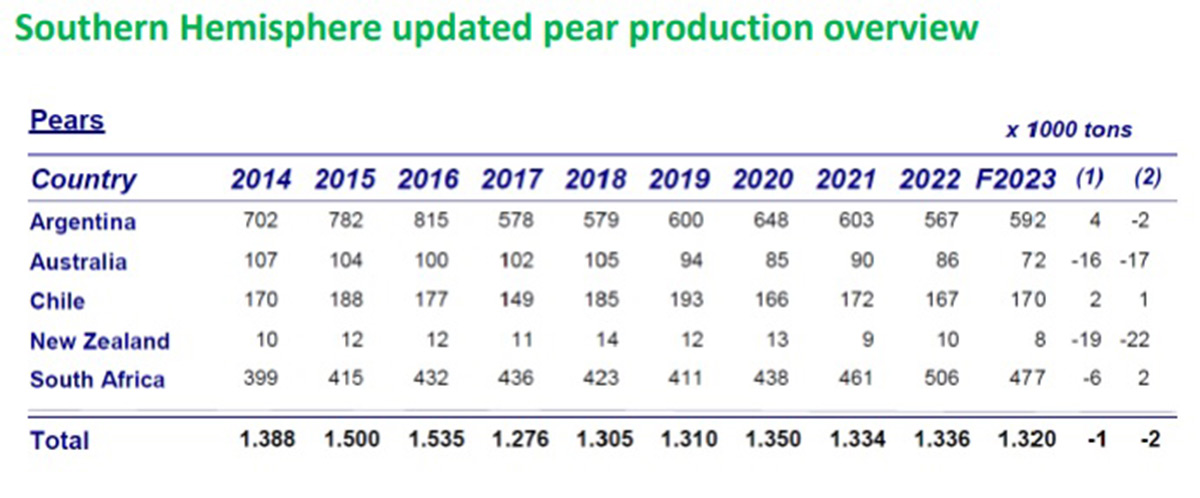 Southern Hemisphere updated pear production overview

Pears

x 1000 tons

| Country | 2014 | 2015 | 2016 | 2017 | 2018 | 2019 | 2020 | 2021 | 2022 | F2023 | (1) | (2) |
|---|---|---|---|---|---|---|---|---|---|---|---|---|
| Argentina | 702 | 782 | 815 | 578 | 579 | 600 | 648 | 603 | 567 | 592 | 4 | -2 |
| Australia | 107 | 104 | 100 | 102 | 105 | 94 | 85 | 90 | 86 | 72 | -16 | -17 |
| Chile | 170 | 188 | 177 | 149 | 185 | 193 | 166 | 172 | 167 | 170 | 2 | 1 |
| New Zealand | 10 | 12 | 12 | 11 | 14 | 12 | 13 | 9 | 10 | 8 | -19 | -22 |
| South Africa | 399 | 415 | 432 | 436 | 423 | 411 | 438 | 461 | 506 | 477 | -6 | 2 |
| Total | 1.388 | 1.500 | 1.535 | 1.276 | 1.305 | 1.310 | 1.350 | 1.334 | 1.336 | 1.320 | -1 | -2 |